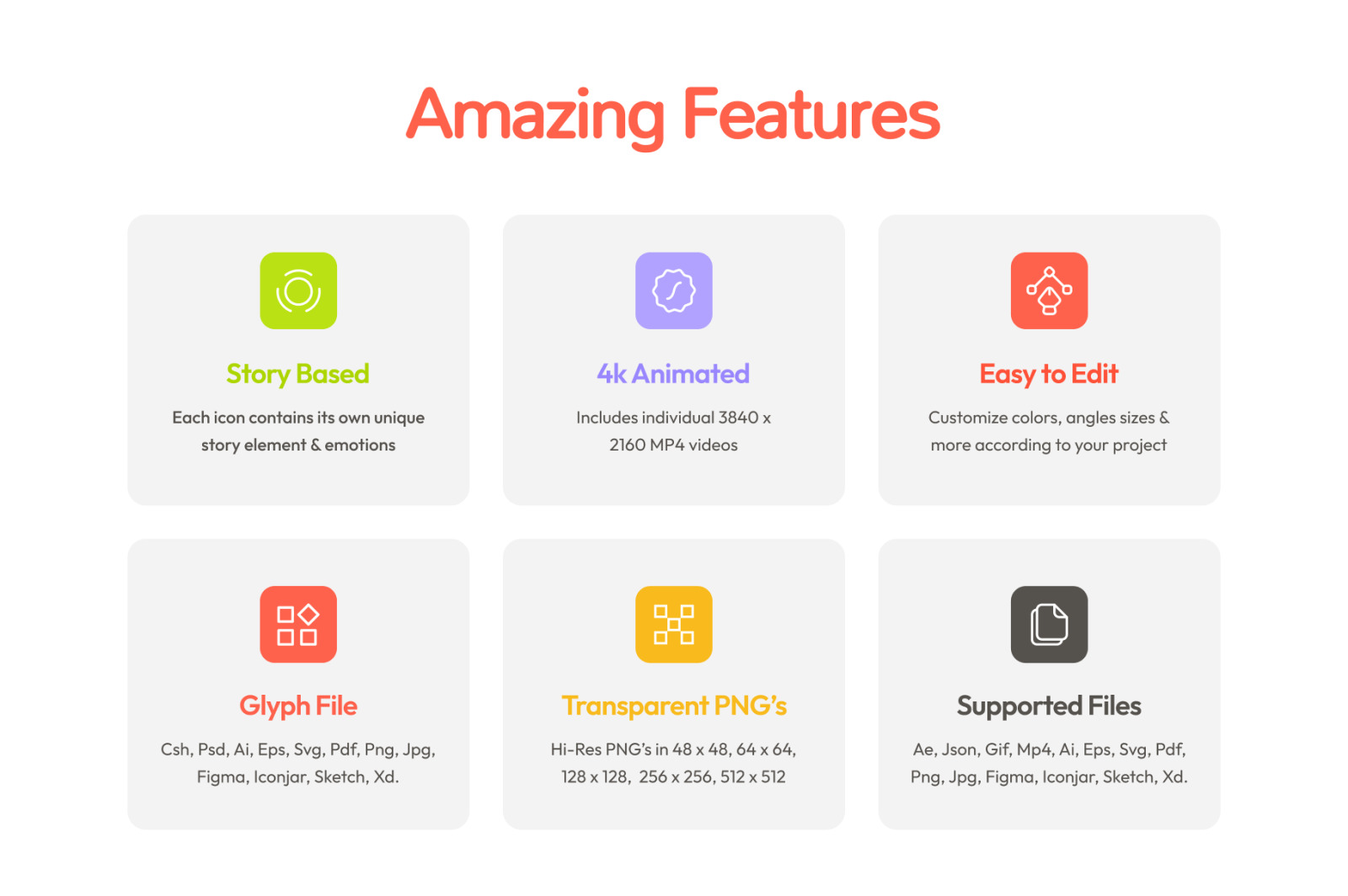 Amazing Features

Story Based

Each icon contains its own unique story element & emotions

4k Animated

Includes individual 3840 x 2160 MP4 videos

Easy to Edit

Customize colors, angles sizes & more according to your project

Glyph File

Csh, Psd, Ai, Eps, Svg, Pdf, Png, Jpg, Figma, Iconjar, Sketch, Xd.

Transparent PNG's

Hi-Res PNG's in 48 x 48, 64 x 64, 128 x 128, 256 x 256, 512 x 512

Supported Files

Ae, Json, Gif, Mp4, Ai, Eps, Svg, Pdf, Png, Jpg, Figma, Iconjar, Sketch, Xd.